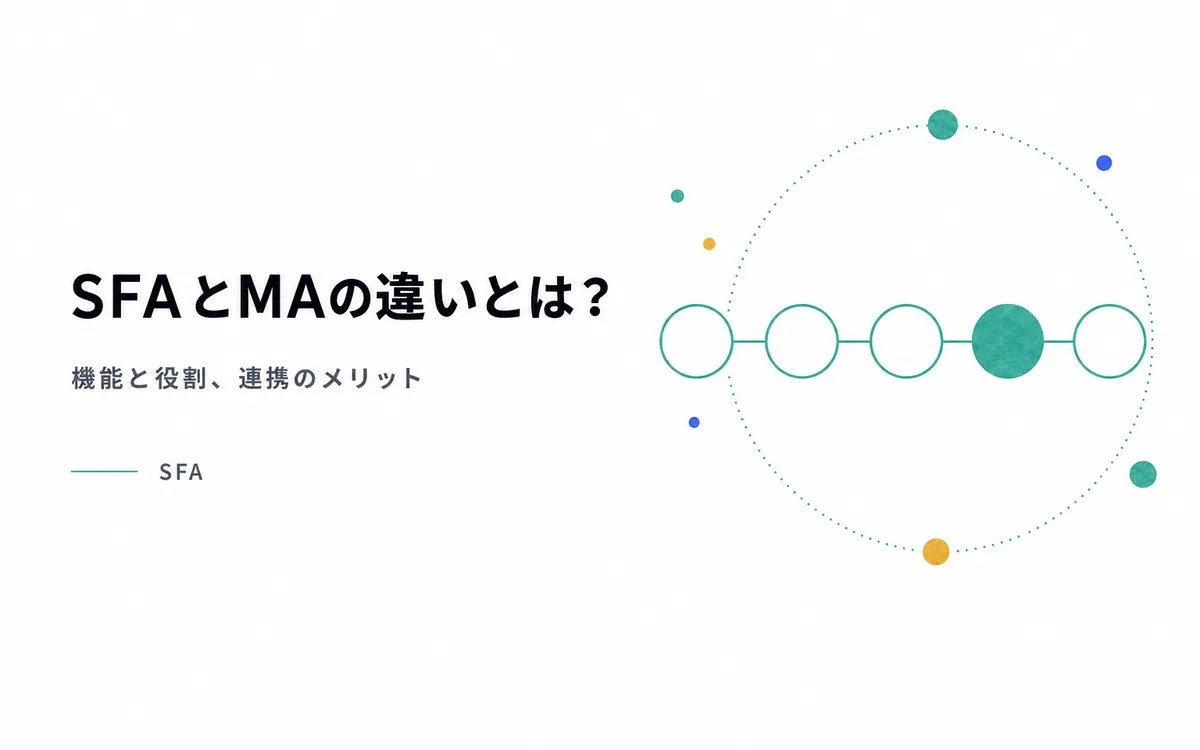 SFAとMAの違いとは？

機能と役割、連携のメリット

SFA